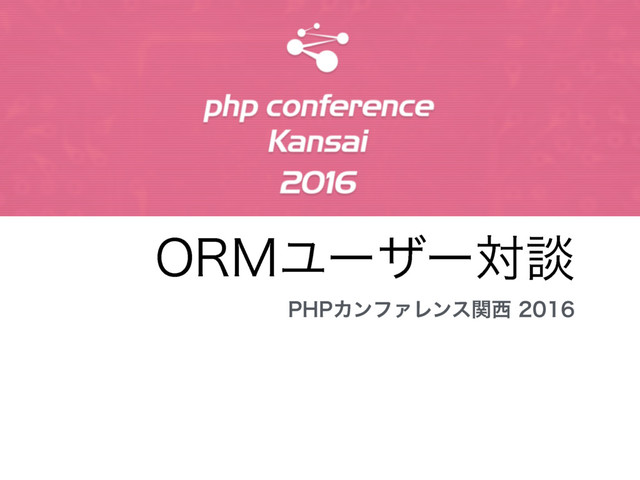 php conference
Kansai
2016

ORMユーザー対談

PHPカンファレンス関西 2016